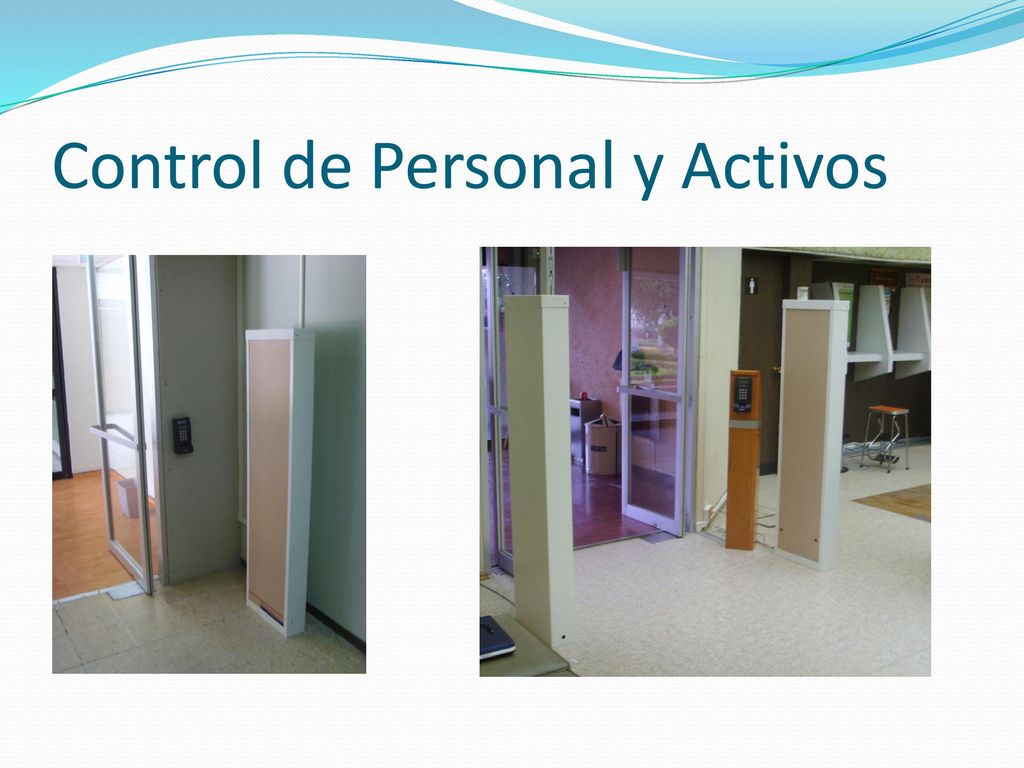 Control de Personal y Activos